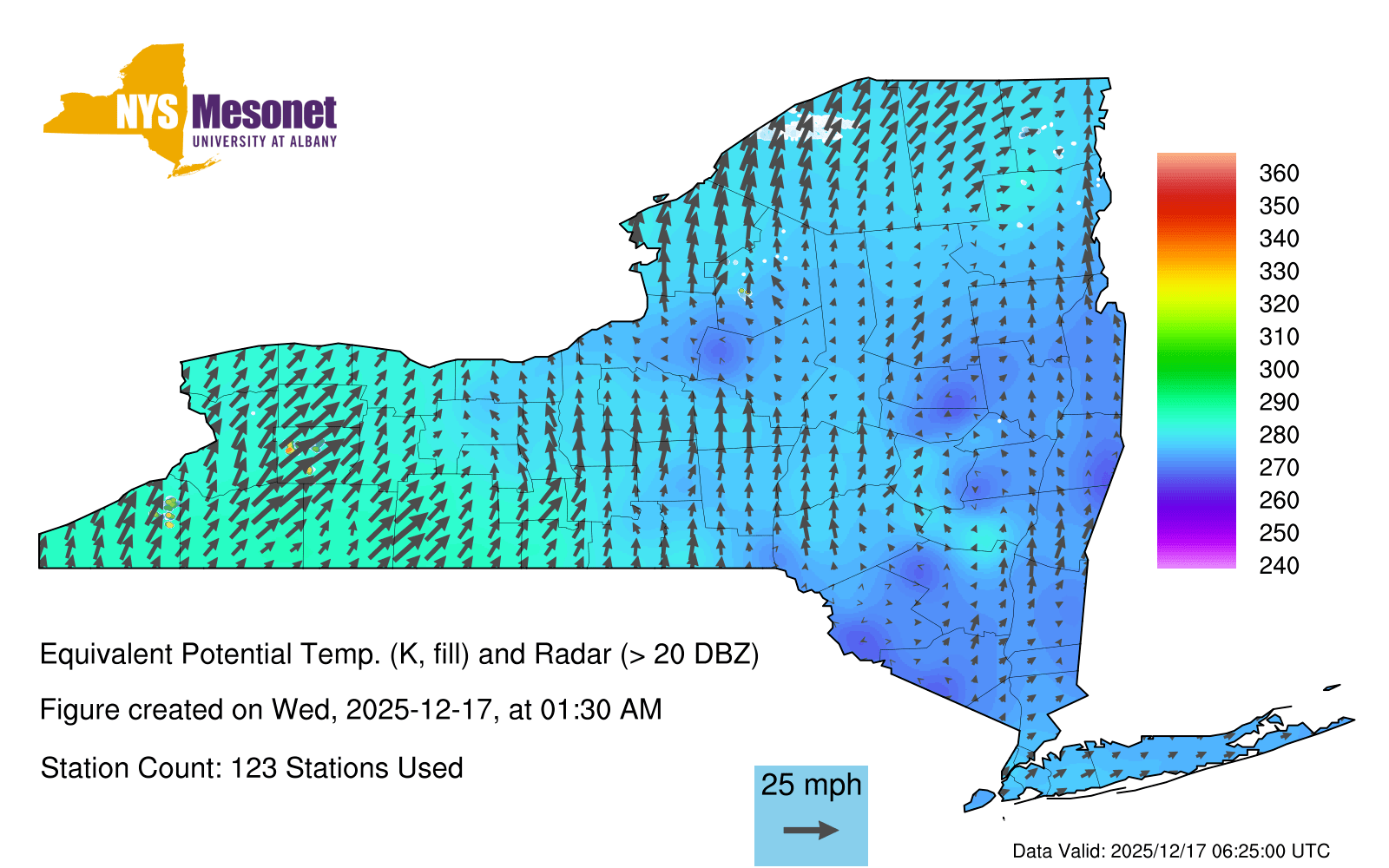 NYS Mesonet
UNIVERSITY AT ALBANY

360
350
340
330
320
310
300
290
280
270
260
250
240

Equivalent Potential Temp. (K, fill) and Radar (> 20 DBZ)

Figure created on Wed, 2025-12-17, at 01:30 AM

Station Count: 123 Stations Used

25 mph

Data Valid: 2025/12/17 06:25:00 UTC